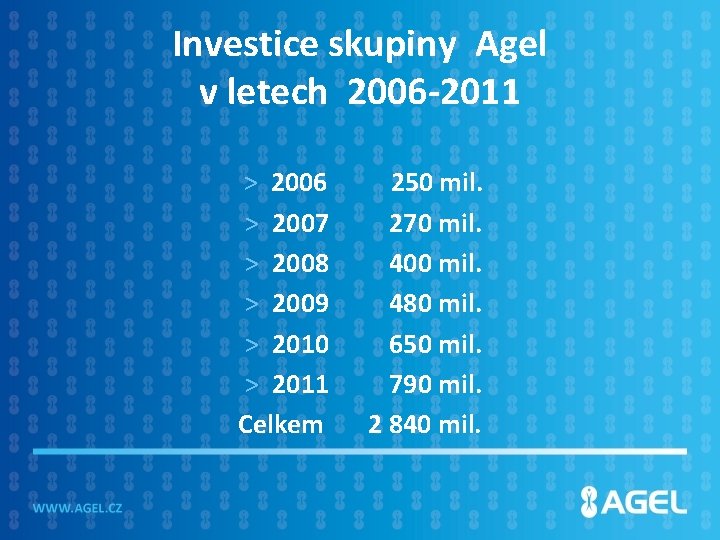 Investice skupiny Agel v letech 2006-2011

> 2006 250 mil.
> 2007 270 mil.
> 2008 400 mil.
> 2009 480 mil.
> 2010 650 mil.
> 2011 790 mil.
Celkem 2 840 mil.

WWW.AGEL.CZ

AGEL